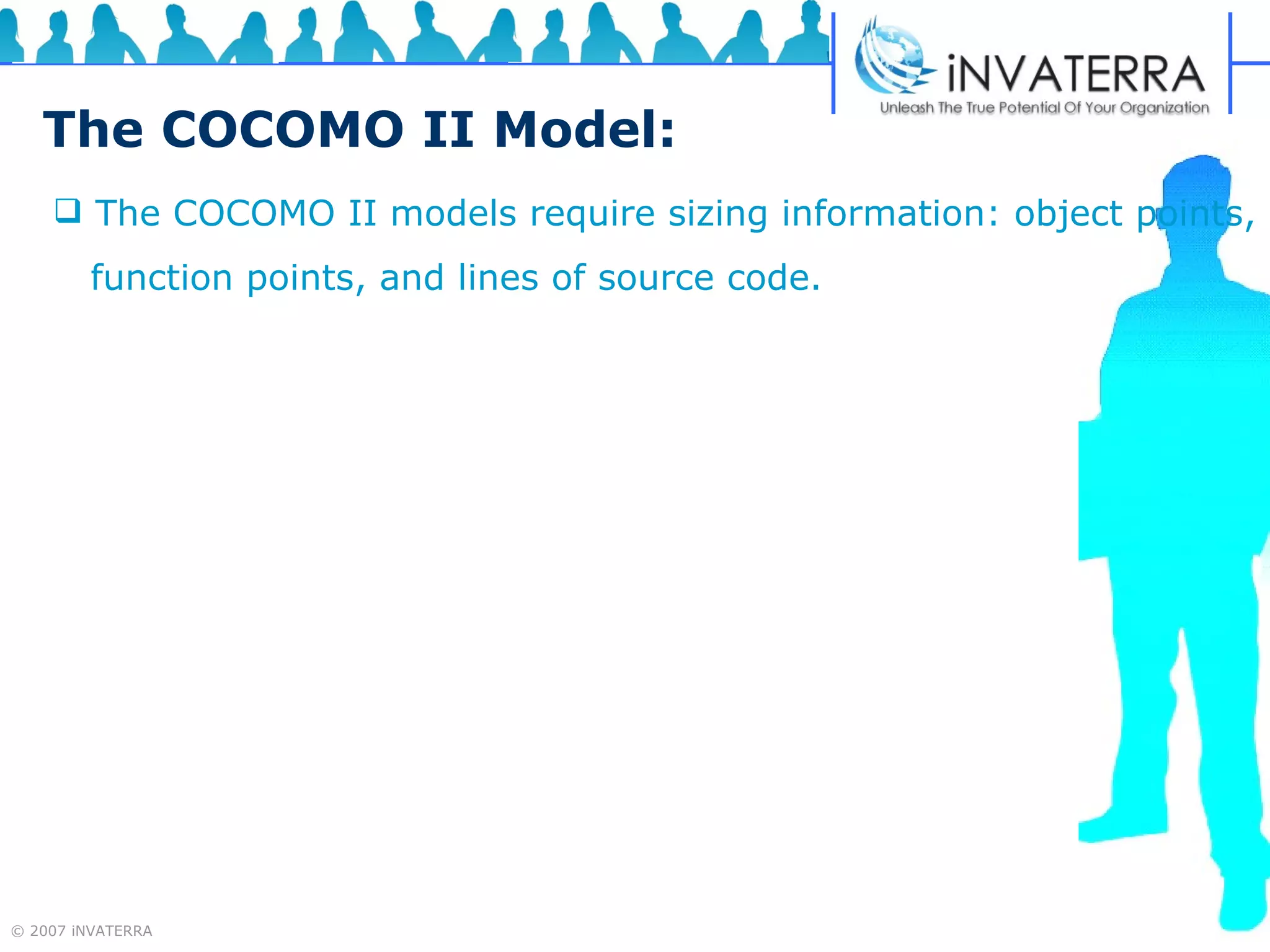 iNVATERRA
Unleash The True Potential Of Your Organization

The COCOMO II Model:

❑ The COCOMO II models require sizing information: object points, function points, and lines of source code.

© 2007 iNVATERRA